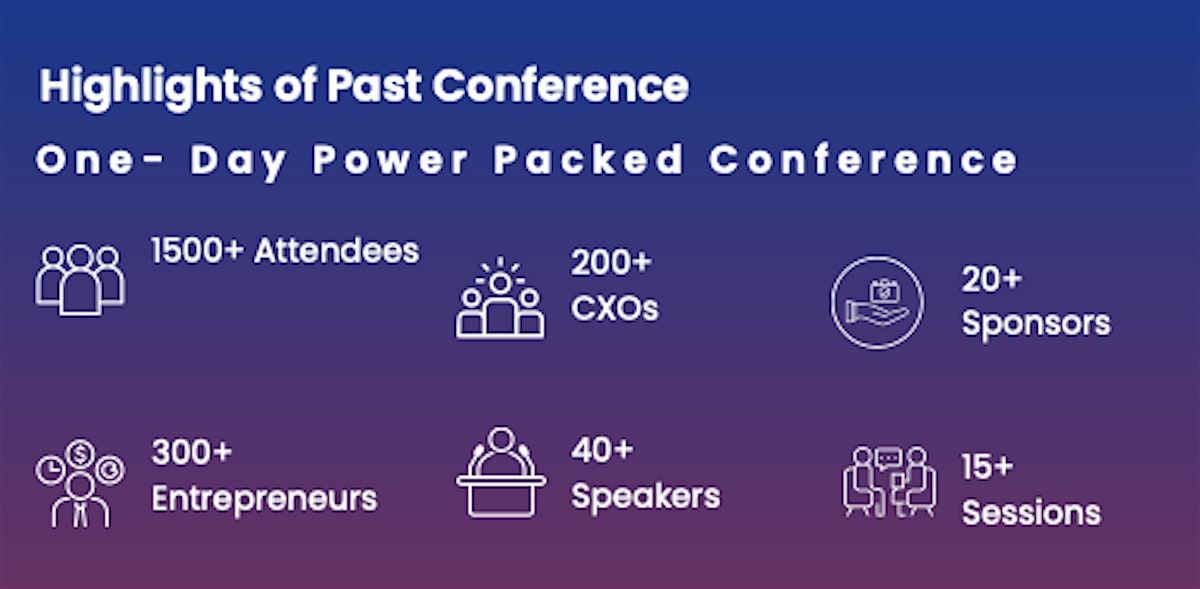 Highlights of Past Conference

One- Day Power Packed Conference

1500+ Attendees

200+ CXOs

20+ Sponsors

300+ Entrepreneurs

40+ Speakers

15+ Sessions